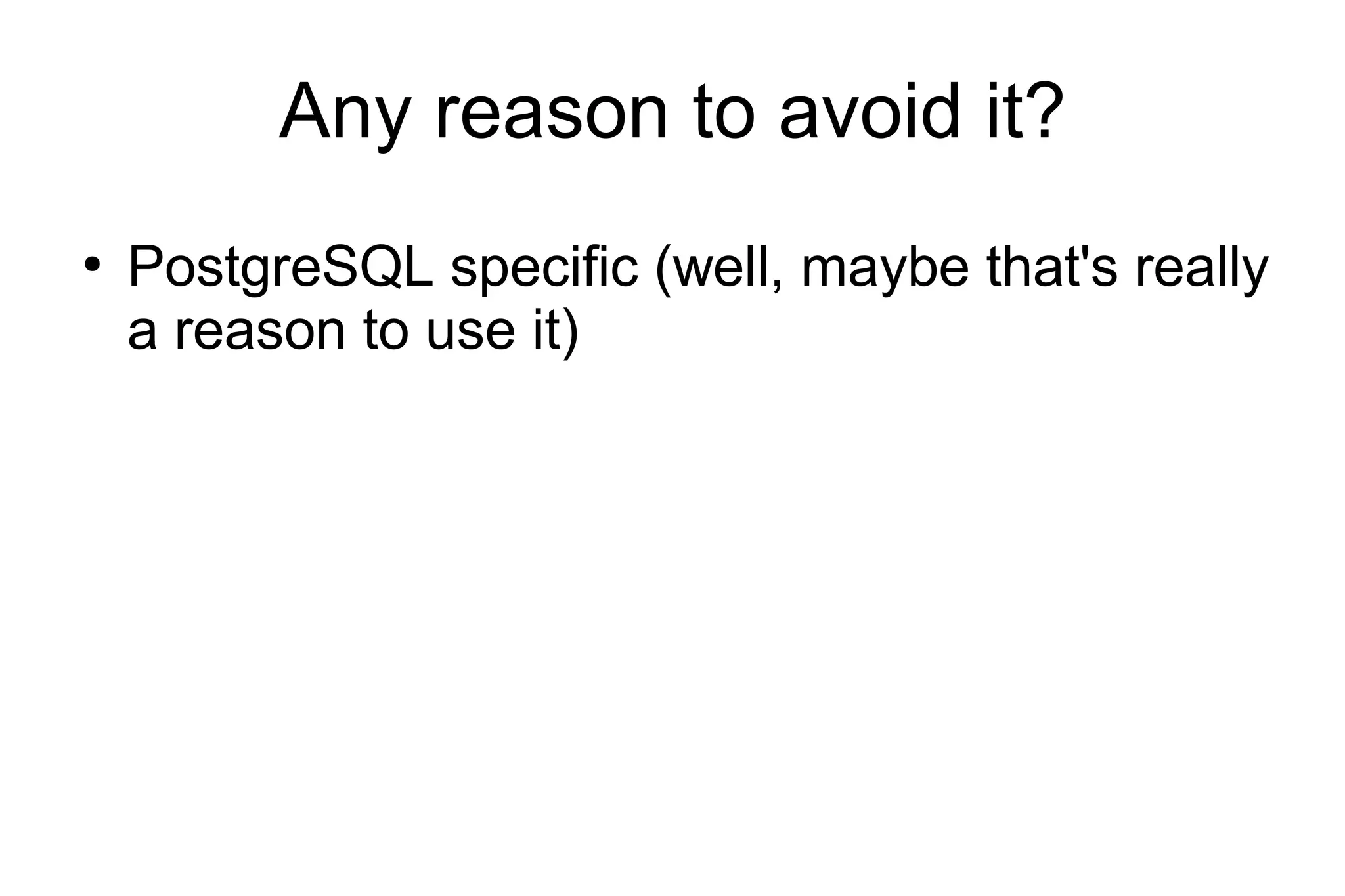 Any reason to avoid it?

• PostgreSQL specific (well, maybe that's really a reason to use it)